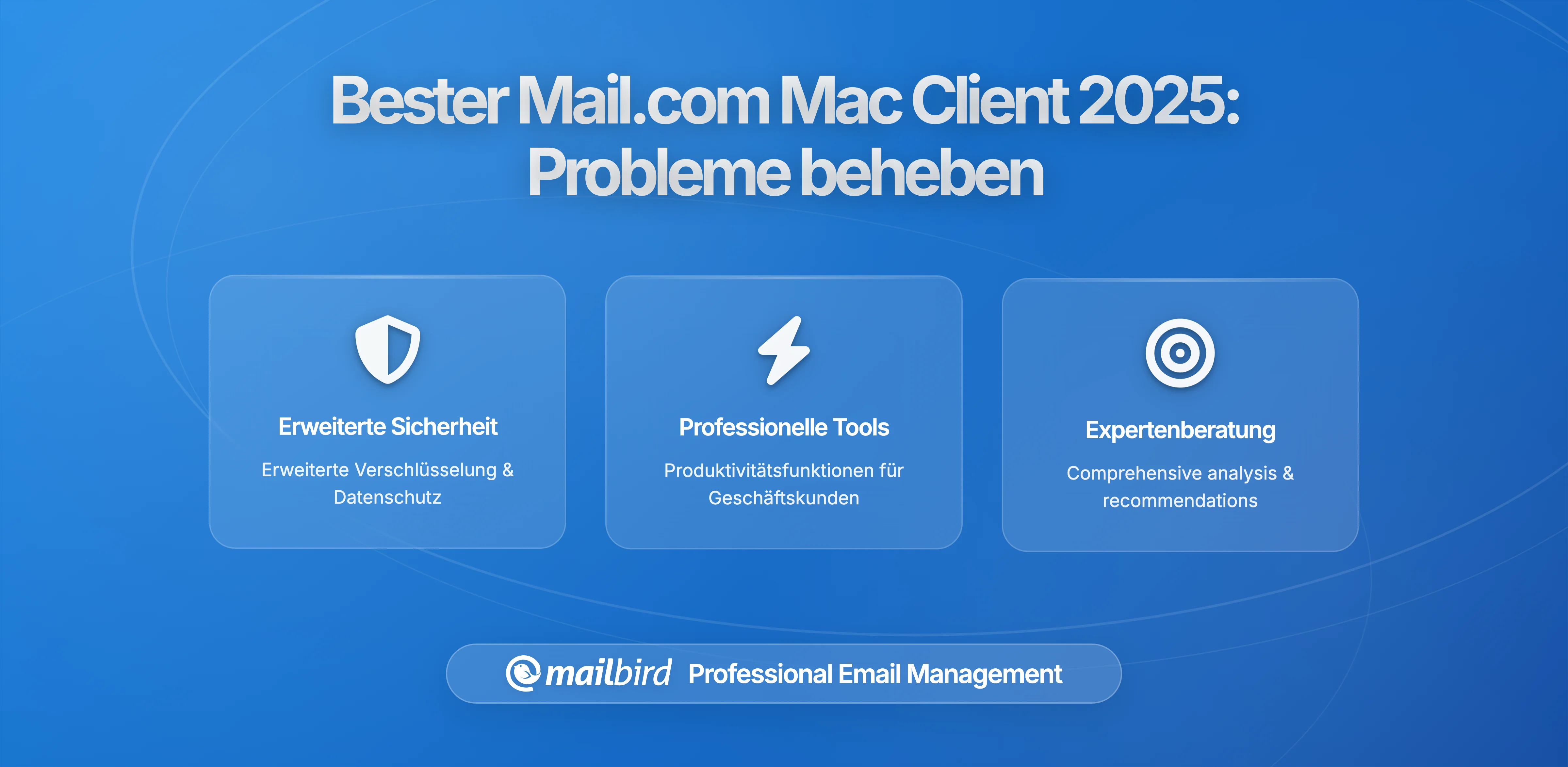 Bester Mail.com Mac Client 2025: Probleme beheben

Erweiterte Sicherheit

Erweiterte Verschlüsselung & Datenschutz

Professionelle Tools

Produktivitätsfunktionen für Geschäftskunden

Expertenberatung

Comprehensive analysis & recommendations

mailbird Professional Email Management